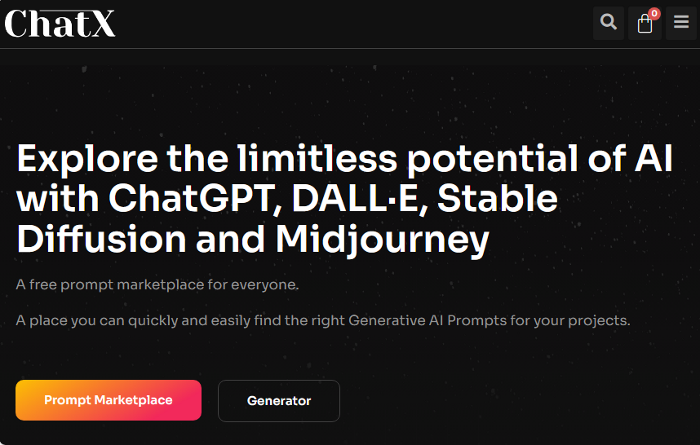 ChatX

0

Explore the limitless potential of AI with ChatGPT, DALL·E, Stable Diffusion and Midjourney

A free prompt marketplace for everyone.

A place you can quickly and easily find the right Generative AI Prompts for your projects.

Prompt Marketplace

Generator